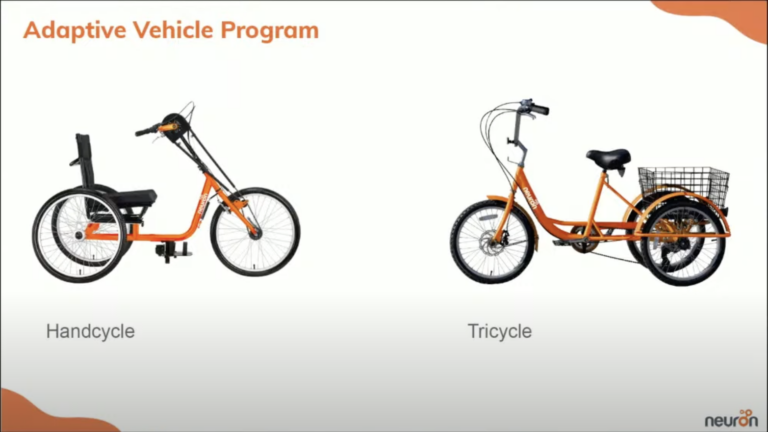 Adaptive Vehicle Program

neuron

neuron

Handcycle

Tricycle

neuron